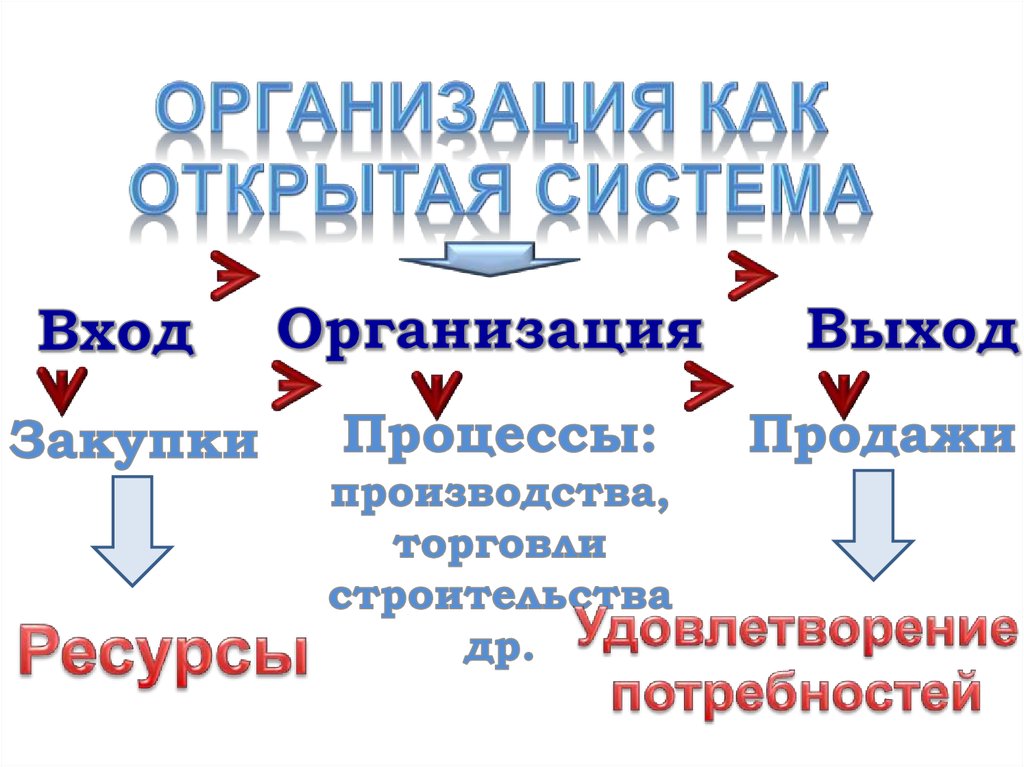 ОРГАНИЗАЦИЯ КАК ОТКРЫТАЯ СИСТЕМА

Вход

Организация

Выход

Закупки

Процессы: производства, торговли строительства др.

Продажи

Ресурсы

Удовлетворение потребностей